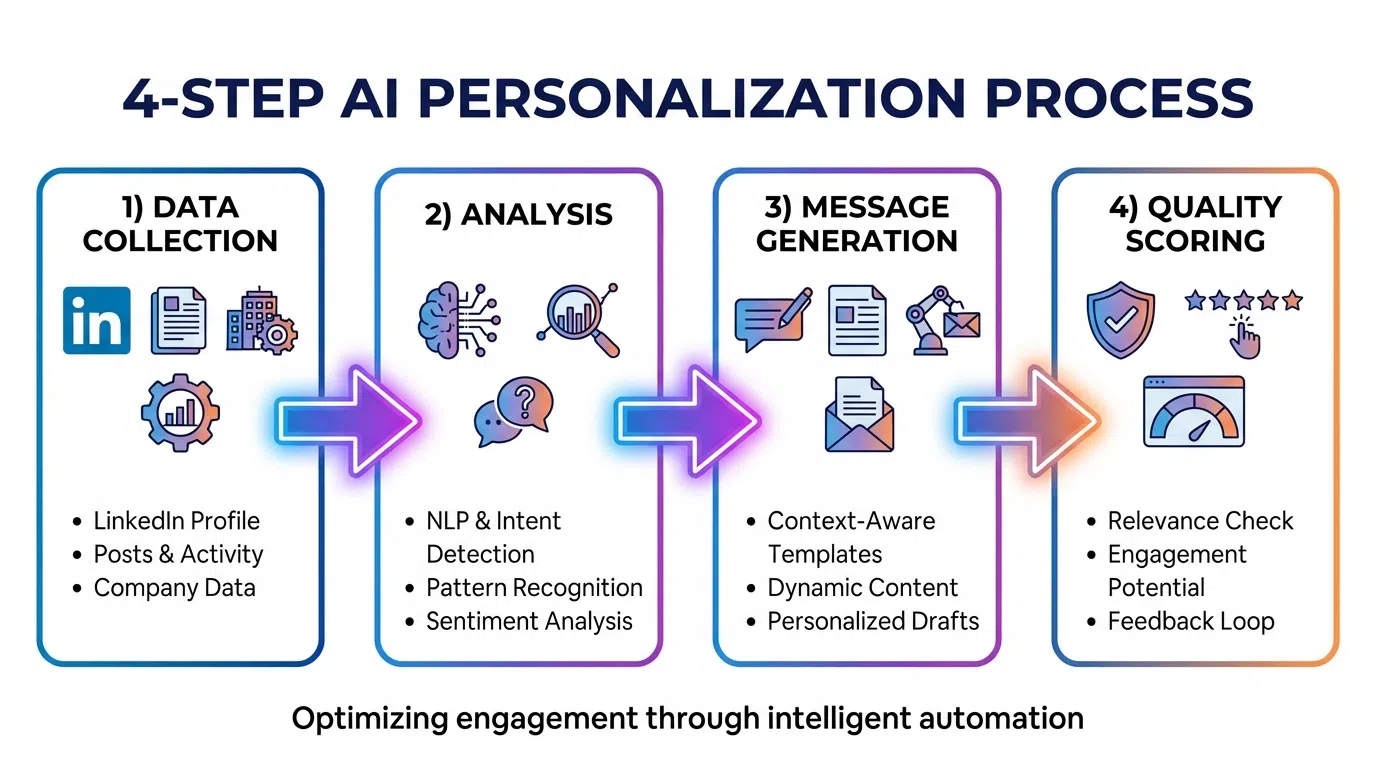 4-STEP AI PERSONALIZATION PROCESS

1) DATA COLLECTION

in

• LinkedIn Profile
• Posts & Activity
• Company Data

2) ANALYSIS

• NLP & Intent Detection
• Pattern Recognition
• Sentiment Analysis

3) MESSAGE GENERATION

• Context-Aware Templates
• Dynamic Content
• Personalized Drafts

4) QUALITY SCORING

• Relevance Check
• Engagement Potential
• Feedback Loop

Optimizing engagement through intelligent automation